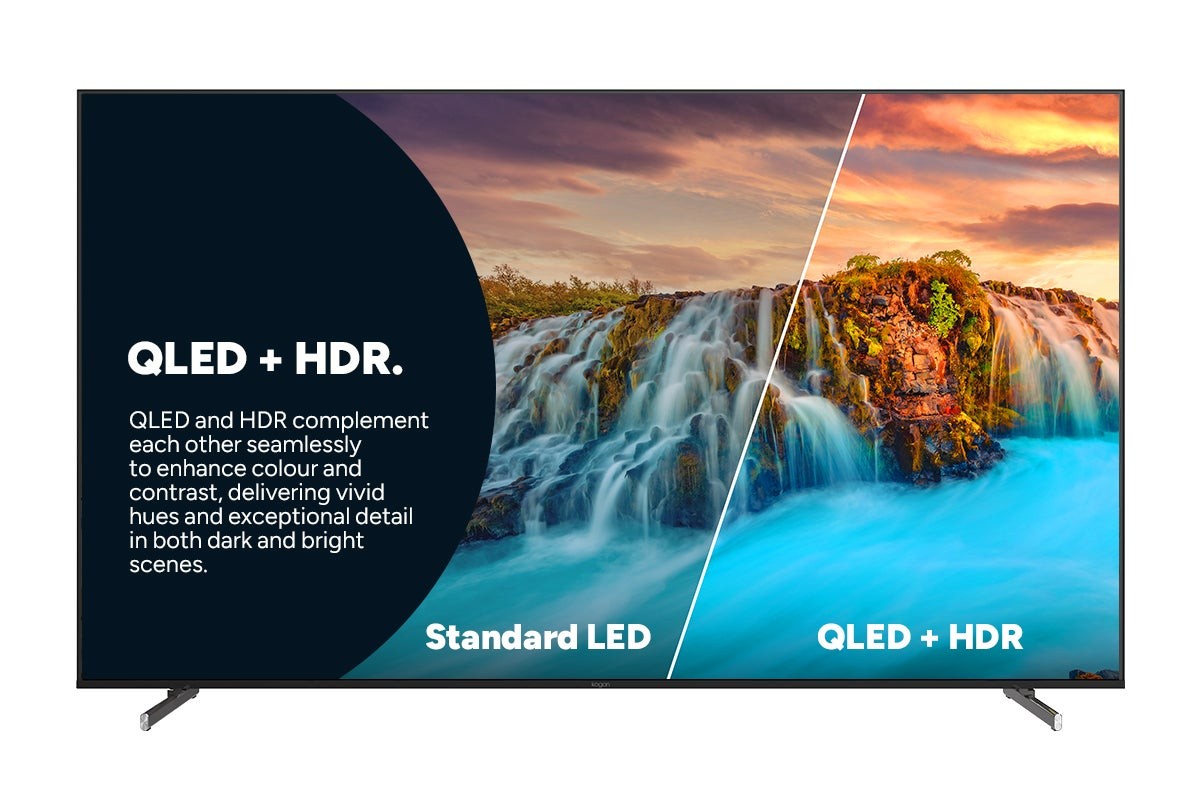 QLED + HDR.

QLED and HDR complement each other seamlessly to enhance colour and contrast, delivering vivid hues and exceptional detail in both dark and bright scenes.

Standard LED

QLED + HDR

kogan